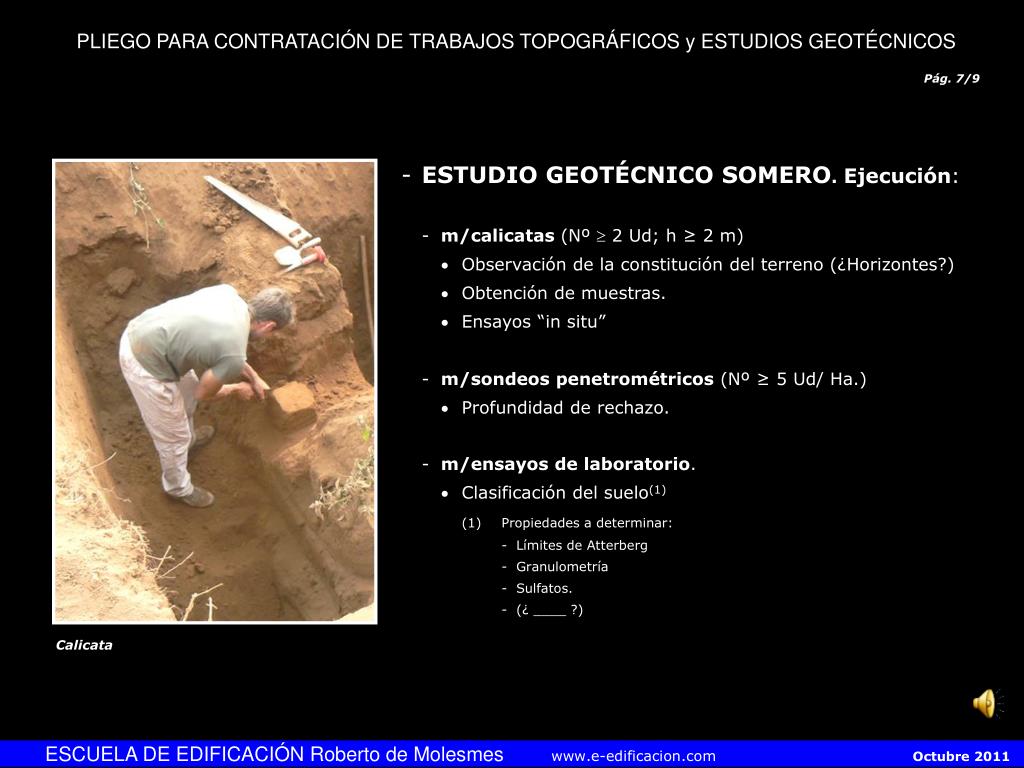 PLIEGO PARA CONTRATACIÓN DE TRABAJOS TOPOGRÁFICOS y ESTUDIOS GEOTÉCNICOS

Pág. 7/9

- ESTUDIO GEOTÉCNICO SOMERO. Ejecución:

- m/calicatas (Nº $\geq$ 2 Ud; h $\geq$ 2 m)
• Observación de la constitución del terreno (¿Horizontes?)
• Obtención de muestras.
• Ensayos “in situ”

- m/sondeos penetrométricos (Nº $\geq$ 5 Ud/ Ha.)
• Profundidad de rechazo.

- m/ensayos de laboratorio.
• Clasificación del suelo$^{(1)}$

(1) Propiedades a determinar:
- Límites de Atterberg
- Granulometría
- Sulfatos.
- (¿ ____ ?)

Calicata

ESCUELA DE EDIFICACIÓN Roberto de Molesmes www.e-edificacion.com Octubre 2011